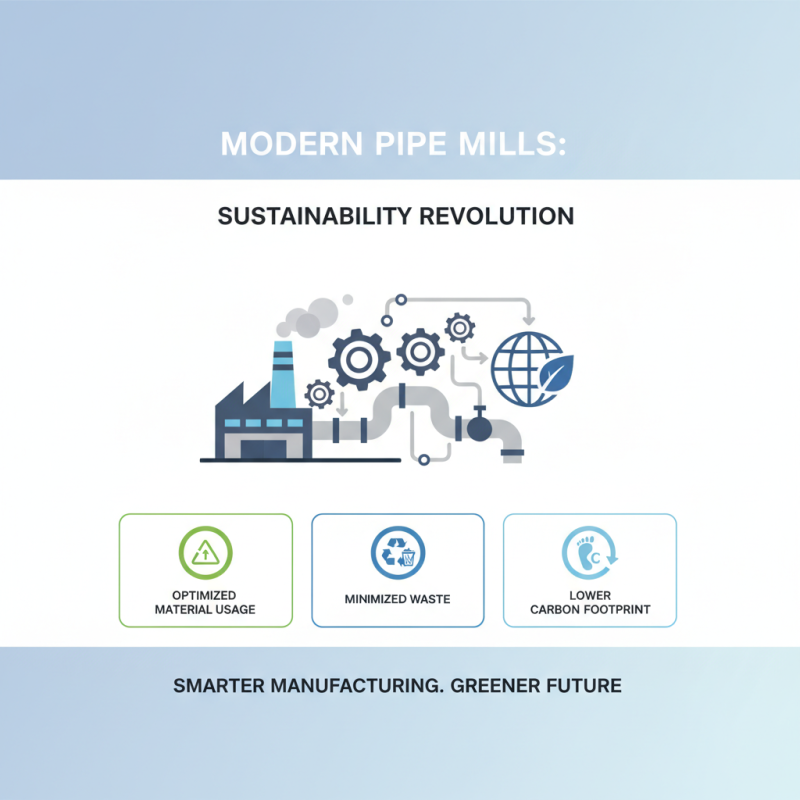 MODERN PIPE MILLS:

SUSTAINABILITY REVOLUTION

OPTIMIZED MATERIAL USAGE

MINIMIZED WASTE

LOWER CARBON FOOTPRINT

SMARTER MANUFACTURING. GREENER FUTURE